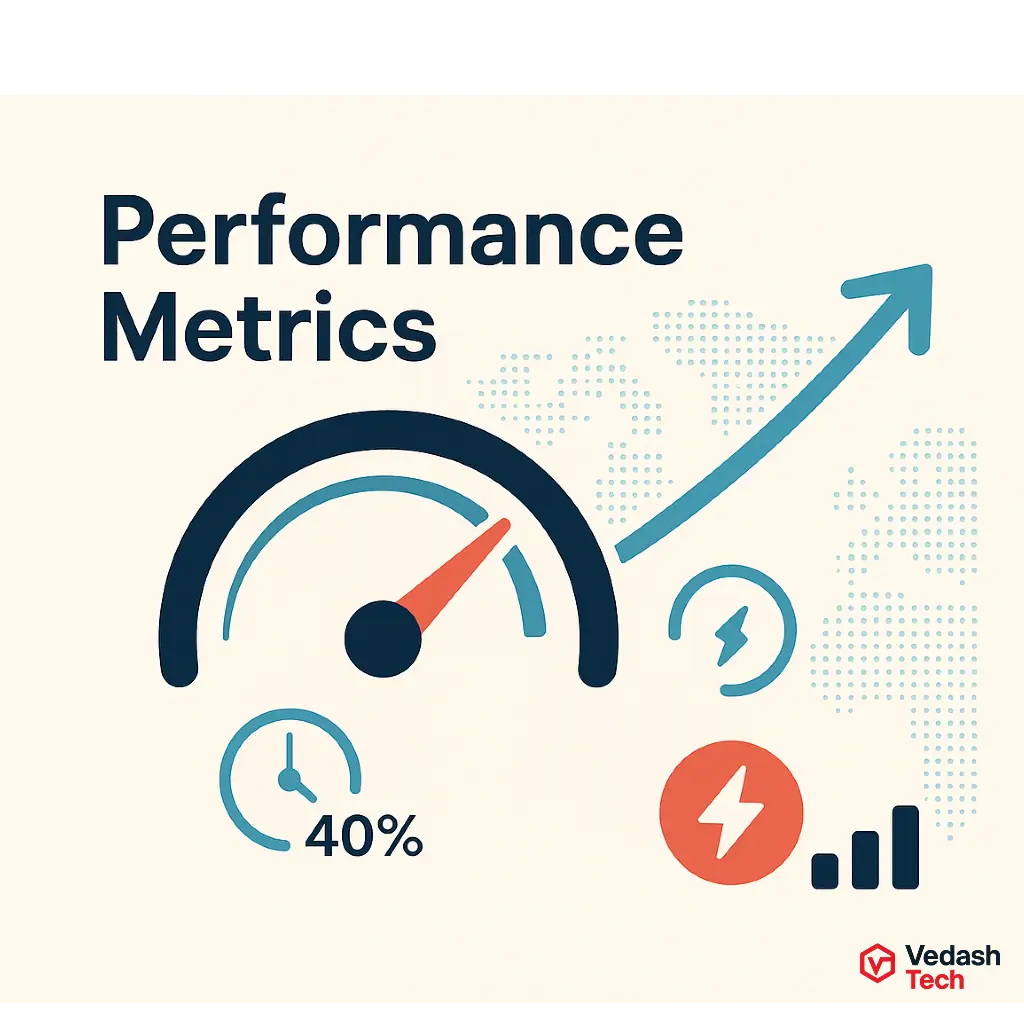 Performance Metrics

40%

Vedash Tech